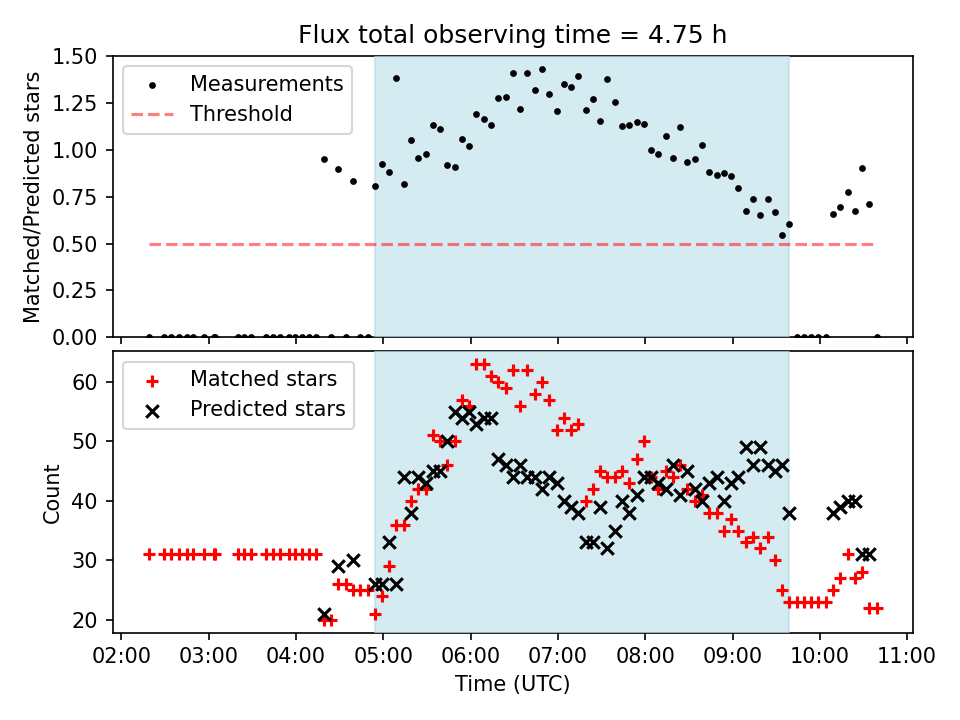 Flux total observing time = 4.75 h

Measurements
Threshold

Matched/Predicted stars

1.50
1.25
1.00
0.75
0.50
0.25
0.00

Matched stars
Predicted stars

Count

60
50
40
30
20

02:00 03:00 04:00 05:00 06:00 07:00 08:00 09:00 10:00 11:00

Time (UTC)